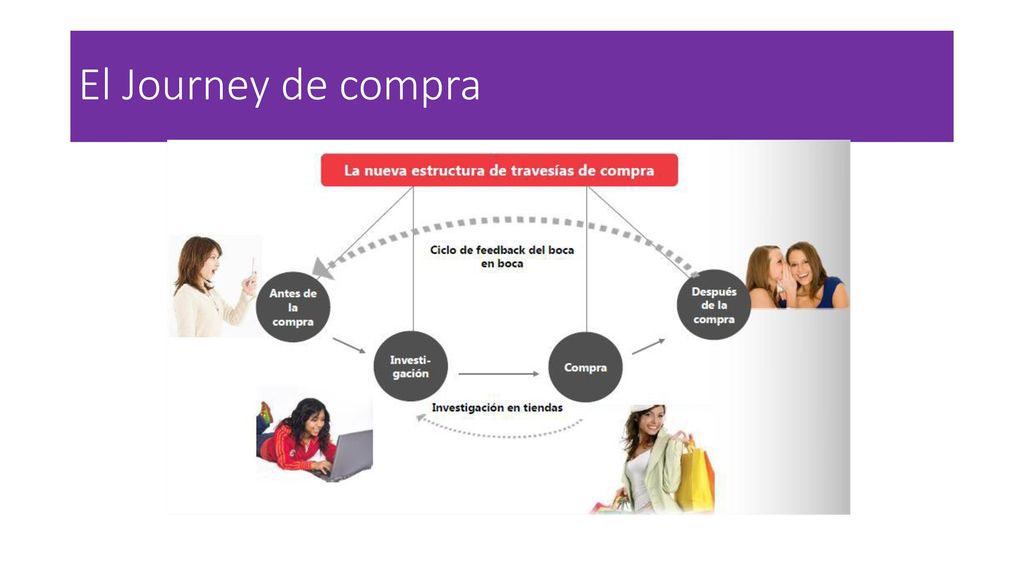 El Journey de compra

La nueva estructura de travesías de compra

Ciclo de feedback del boca en boca

Antes de la compra

Investigación

Compra

Después de la compra

Investigación en tiendas